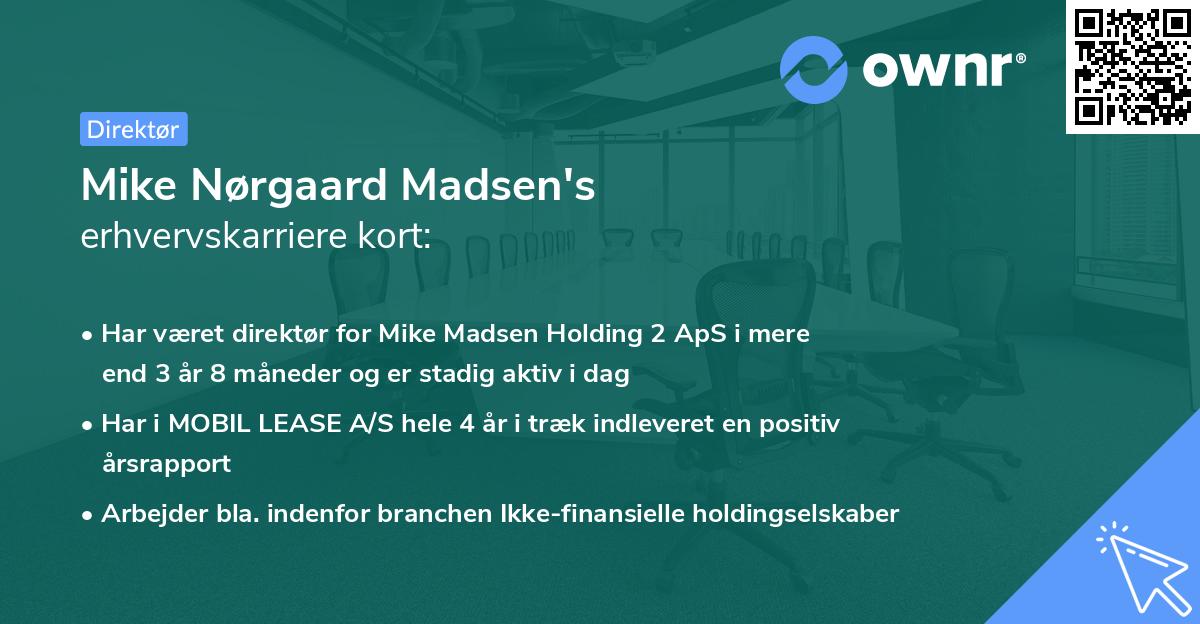 ownr®

Direktør

Mike Nørgaard Madsen's
erhvervskarriere kort:

• Har været direktør for Mike Madsen Holding 2 ApS i mere end 3 år 8 måneder og er stadig aktiv i dag

• Har i MOBIL LEASE A/S hele 4 år i træk indleveret en positiv årsrapport

• Arbejder bla. indenfor branchen Ikke-finansielle holdingselskaber